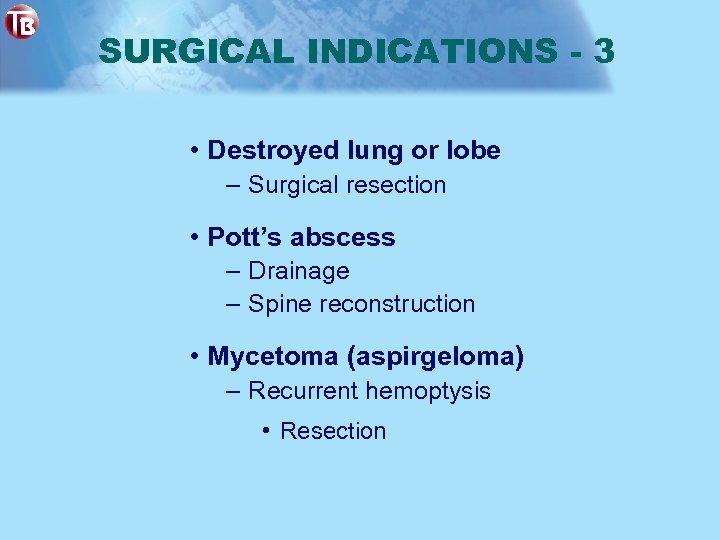 TB

SURGICAL INDICATIONS - 3

• Destroyed lung or lobe
– Surgical resection

• Pott's abscess
– Drainage
– Spine reconstruction

• Mycetoma (aspirgeloma)
– Recurrent hemoptysis
• Resection